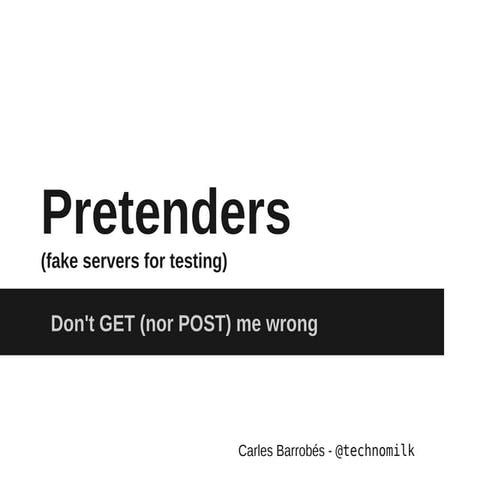 Pretenders
(fake servers for testing)

Don't GET (nor POST) me wrong

Carles Barrobés - @technomilk